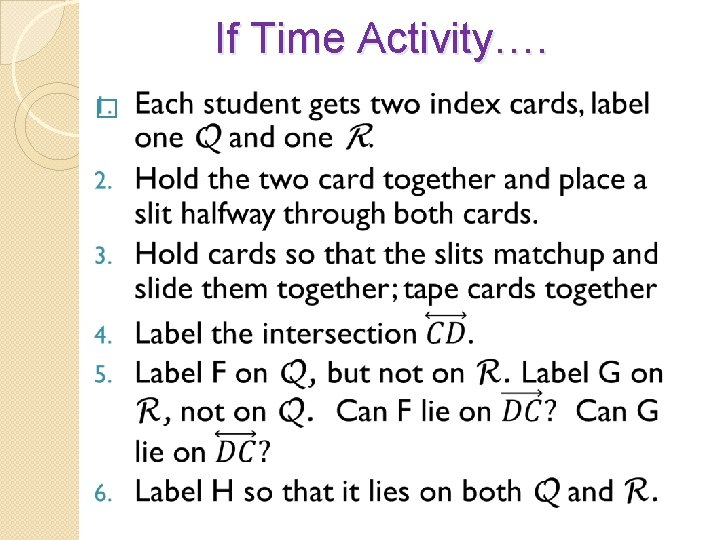 If Time Activity….

1. Each student gets two index cards, label one $\mathcal{Q}$ and one $\mathcal{R}$.
2. Hold the two card together and place a slit halfway through both cards.
3. Hold cards so that the slits matchup and slide them together; tape cards together
4. Label the intersection $\overleftrightarrow{CD}$.
5. Label F on $\mathcal{Q}$, but not on $\mathcal{R}$. Label G on $\mathcal{R}$, not on $\mathcal{Q}$. Can F lie on $\overleftrightarrow{DC}$? Can G lie on $\overleftrightarrow{DC}$?
6. Label H so that it lies on both $\mathcal{Q}$ and $\mathcal{R}$.